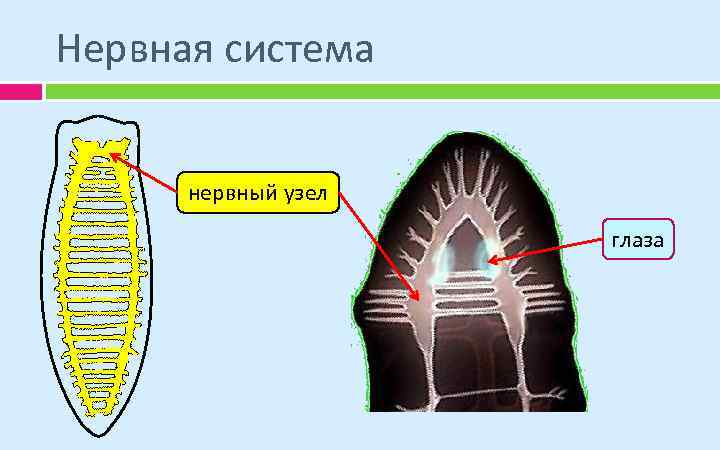 Нервная система

нервный узел

глаза